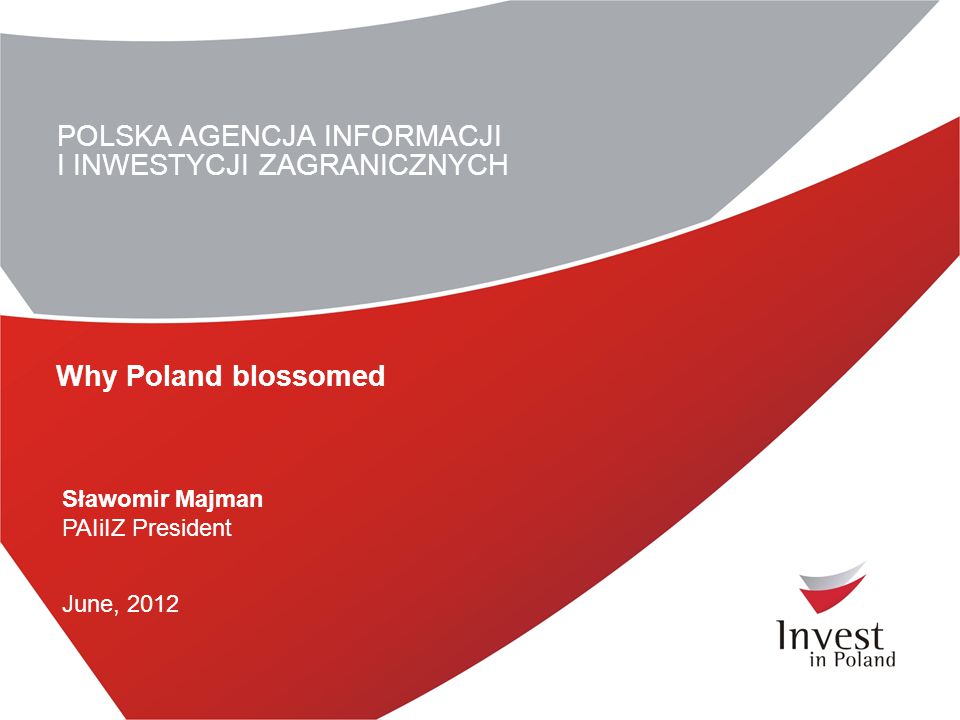 POLSKA AGENCJA INFORMACJI
I INWESTYCJI ZAGRANICZNYCH

Why Poland blossomed

Sławomir Majman
PAIiIZ President

June, 2012

Invest
in Poland